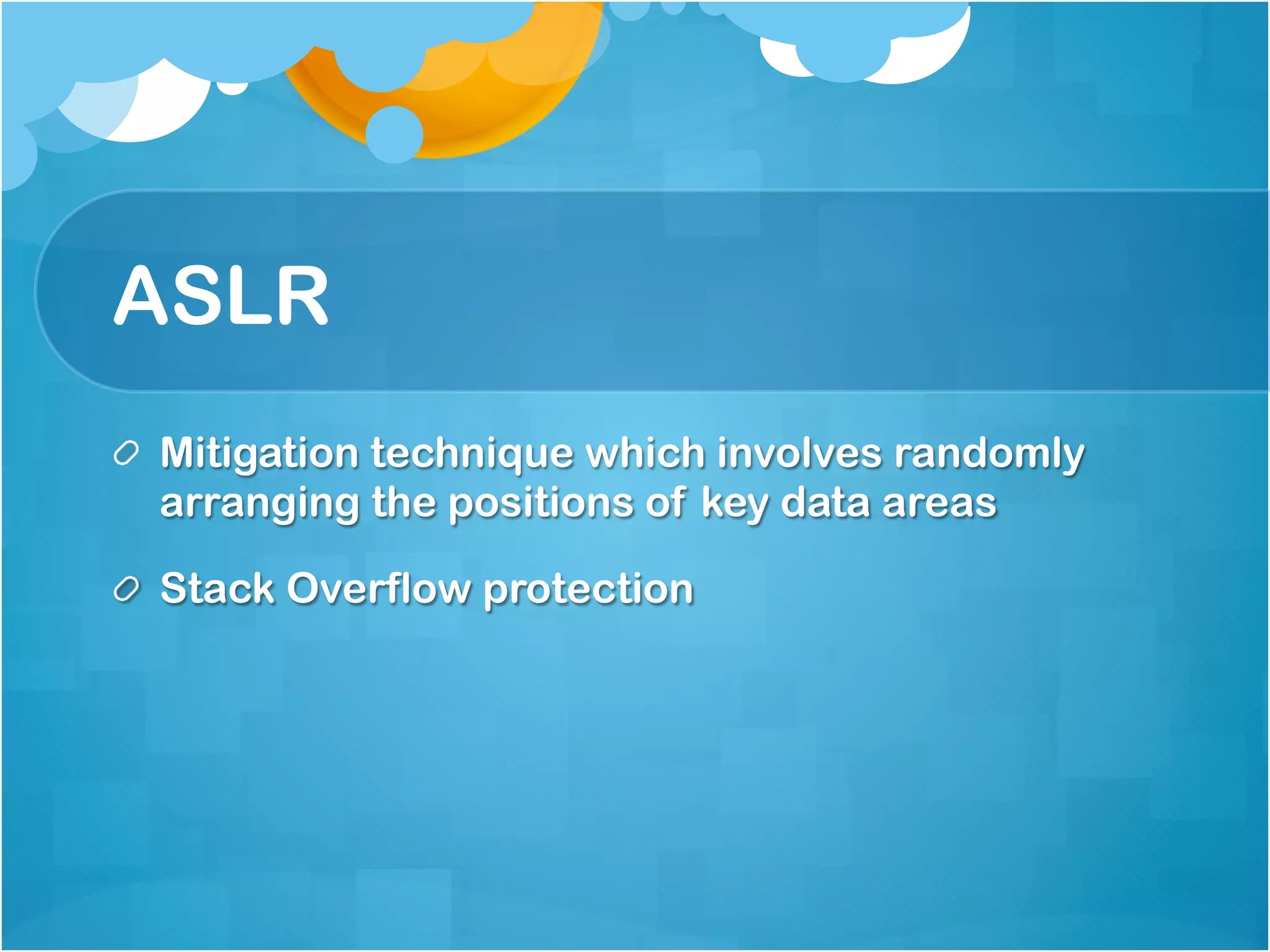 ASLR

Mitigation technique which involves randomly arranging the positions of key data areas

Stack Overflow protection